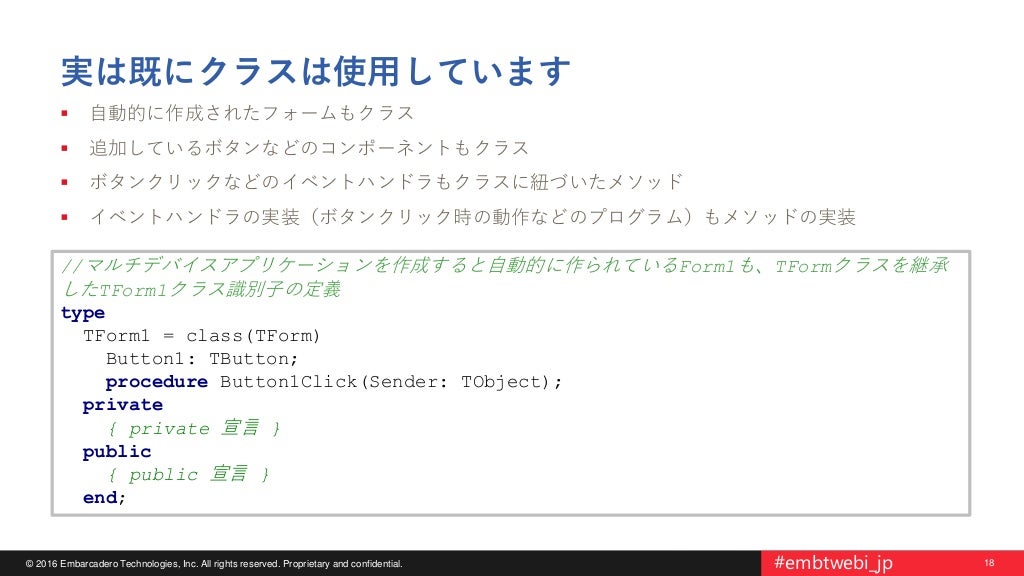 実は既にクラスは使用しています

▪ 自動的に作成されたフォームもクラス

▪ 追加しているボタンなどのコンポーネントもクラス

▪ ボタンクリックなどのイベントハンドラもクラスに紐づいたメソッド

▪ イベントハンドラの実装（ボタンクリック時の動作などのプログラム）もメソッドの実装

//マルチデバイスアプリケーションを作成すると自動的に作られているForm1も、TFormクラスを継承したTForm1クラス識別子の定義
type
  TForm1 = class(TForm)
    Button1: TButton;
    procedure Button1Click(Sender: TObject);
  private
    { private 宣言 }
  public
    { public 宣言 }
  end;

© 2016 Embarcadero Technologies, Inc. All rights reserved. Proprietary and confidential.

#embtwebi_jp

18